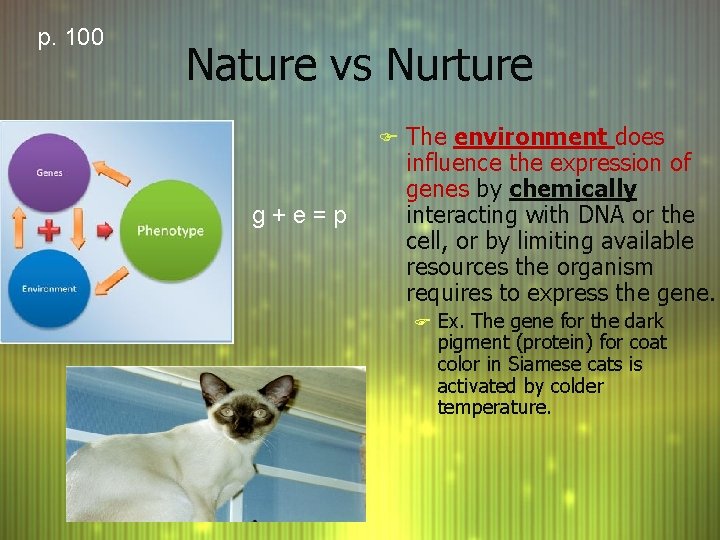 p. 100

Nature vs Nurture

Genes

Phenotype

Environment

g + e = p

The environment does influence the expression of genes by chemically interacting with DNA or the cell, or by limiting available resources the organism requires to express the gene.

Ex. The gene for the dark pigment (protein) for coat color in Siamese cats is activated by colder temperature.